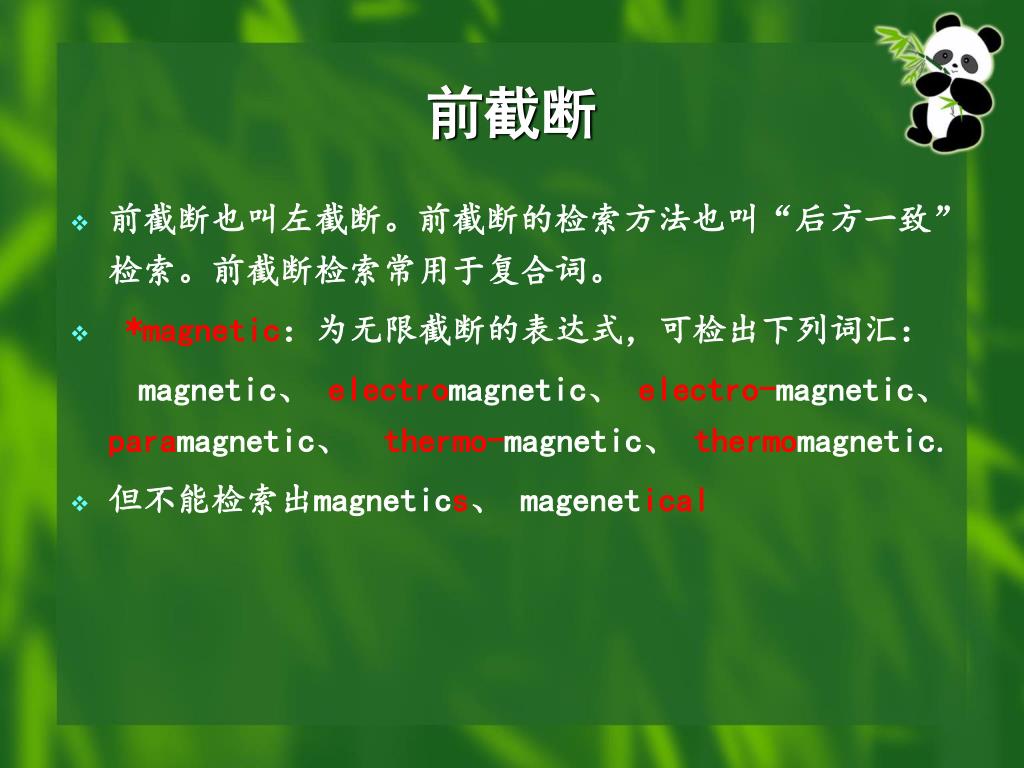 前截断

❖ 前截断也叫左截断。前截断的检索方法也叫“后方一致”检索。前截断检索常用于复合词。

❖ *magnetic：为无限截断的表达式，可检出下列词汇：

magnetic、 electromagnetic、 electro-magnetic、 paramagnetic、 thermo-magnetic、 thermomagnetic.

❖ 但不能检索出magnetics、 magenetical